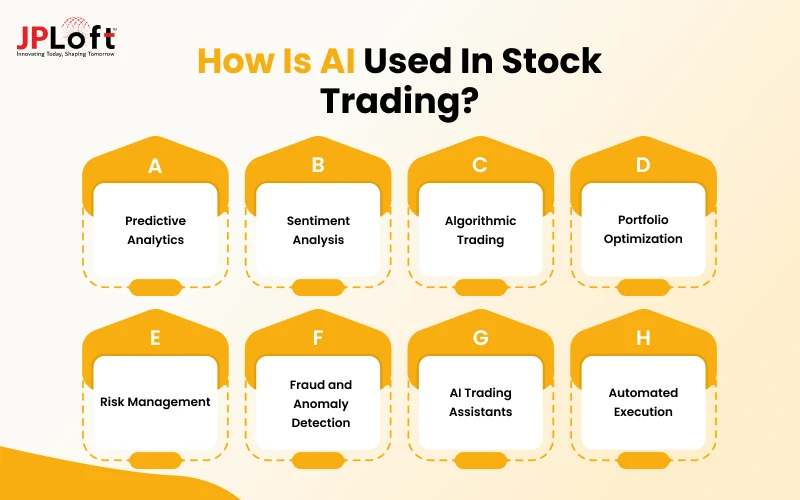 JPLoft™
Innovating Today, Shaping Tomorrow

How Is AI Used In Stock Trading?

A
Predictive Analytics

B
Sentiment Analysis

C
Algorithmic Trading

D
Portfolio Optimization

E
Risk Management

F
Fraud and Anomaly Detection

G
AI Trading Assistants

H
Automated Execution